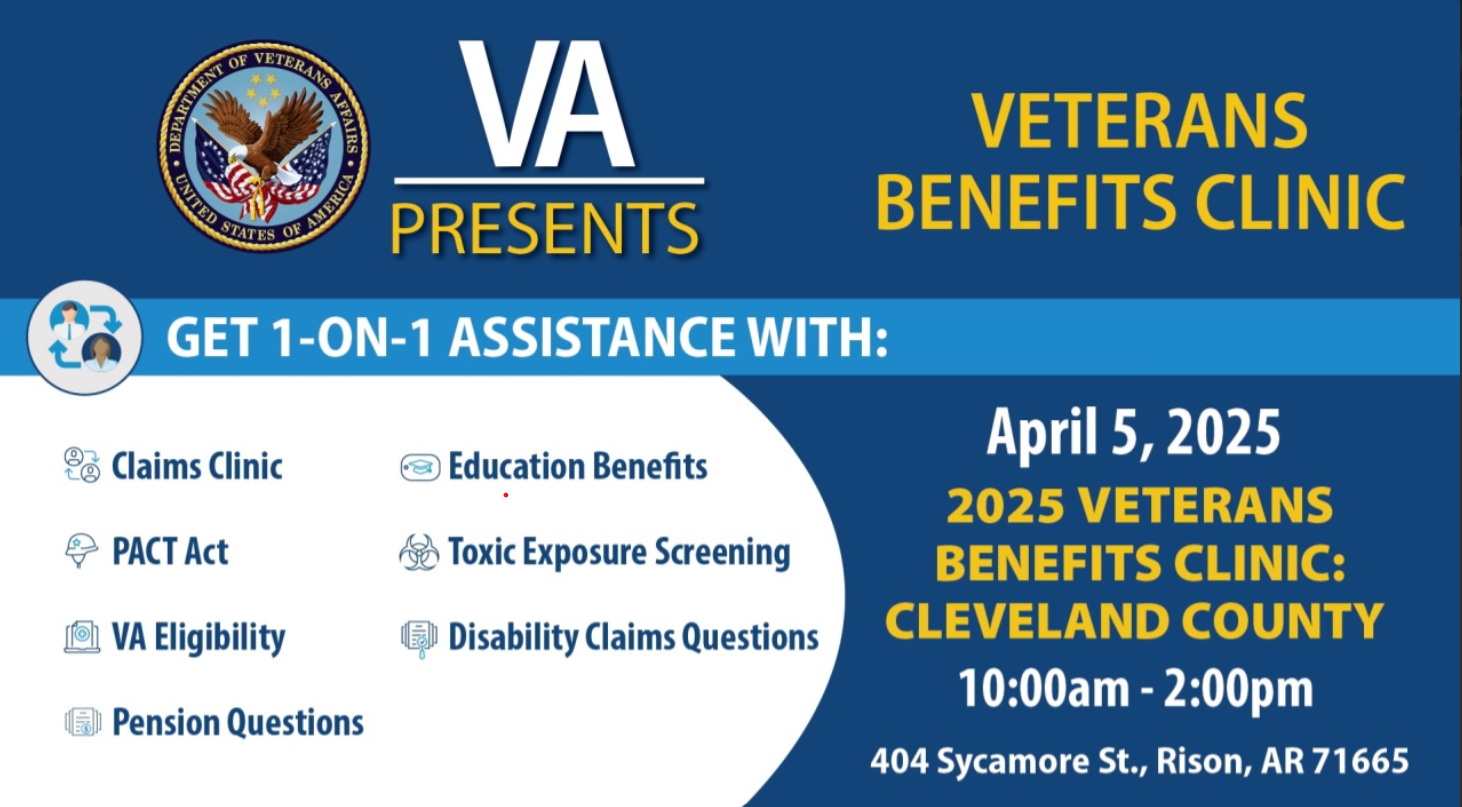 DEPARTMENT OF VETERANS AFFAIRS
UNITED STATES OF AMERICA

VA
PRESENTS

VETERANS BENEFITS CLINIC

GET 1-ON-1 ASSISTANCE WITH:

Claims Clinic

PACT Act

VA Eligibility

Pension Questions

Education Benefits

Toxic Exposure Screening

Disability Claims Questions

April 5, 2025

2025 VETERANS BENEFITS CLINIC: CLEVELAND COUNTY

10:00am - 2:00pm

404 Sycamore St., Rison, AR 71665